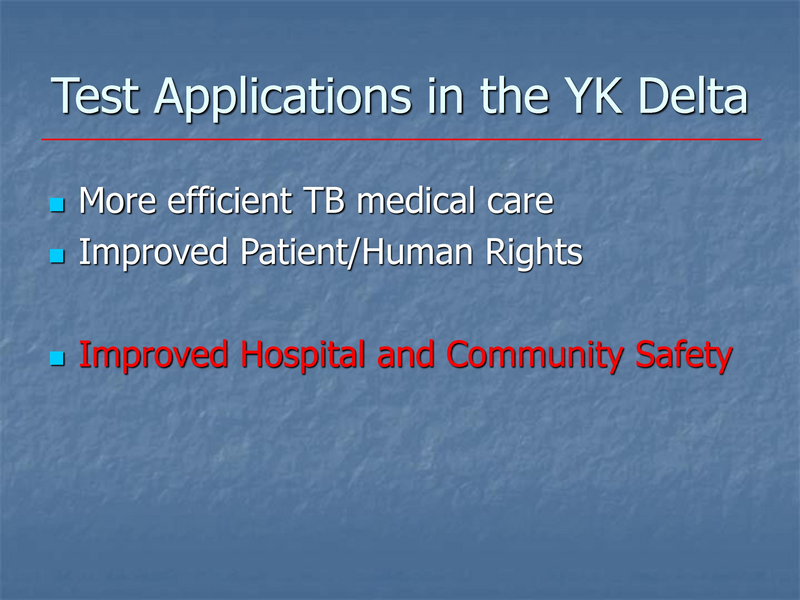 Test Applications in the YK Delta

- More efficient TB medical care
- Improved Patient/Human Rights

- Improved Hospital and Community Safety